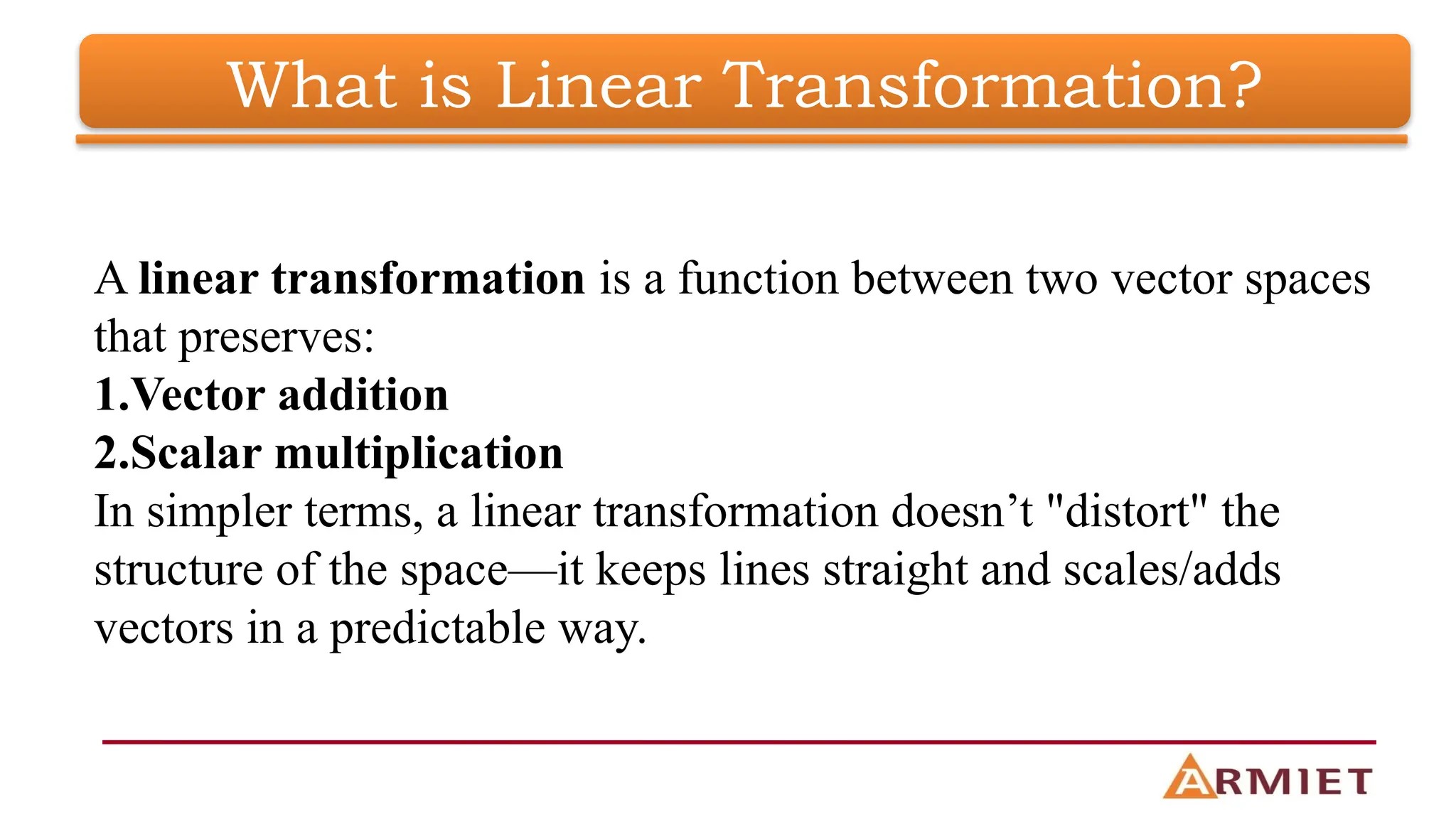 What is Linear Transformation?

A linear transformation is a function between two vector spaces that preserves:
1.Vector addition
2.Scalar multiplication
In simpler terms, a linear transformation doesn’t "distort" the structure of the space—it keeps lines straight and scales/adds vectors in a predictable way.

ARMIET